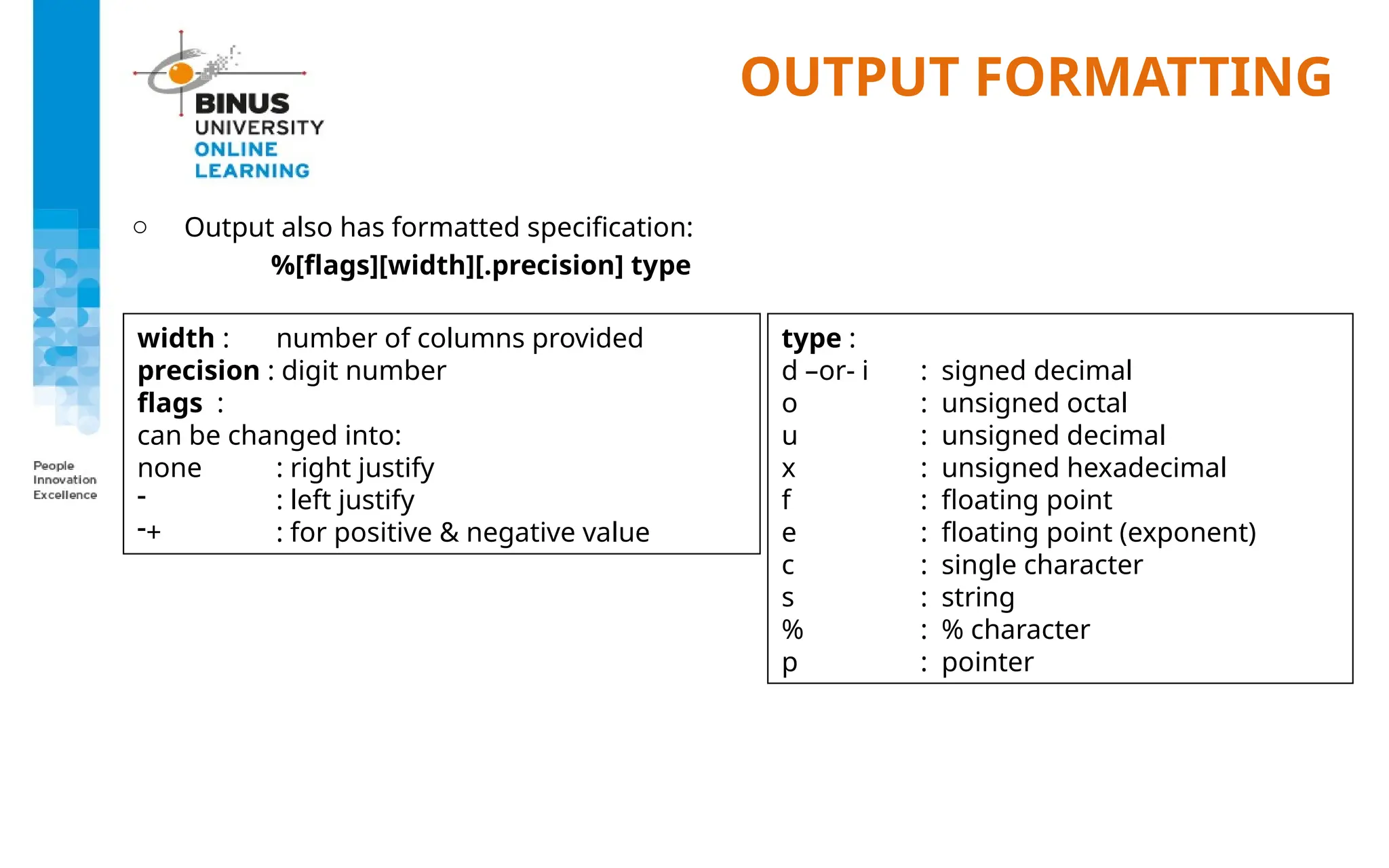 BINUS UNIVERSITY ONLINE LEARNING

OUTPUT FORMATTING

People Innovation Excellence

○ Output also has formatted specification:
%[flags][width][.precision] type

width : number of columns provided
precision : digit number
flags :
can be changed into:
none : right justify
- : left justify
-+ : for positive & negative value

type :
d –or- i : signed decimal
o : unsigned octal
u : unsigned decimal
x : unsigned hexadecimal
f : floating point
e : floating point (exponent)
c : single character
s : string
% : % character
p : pointer